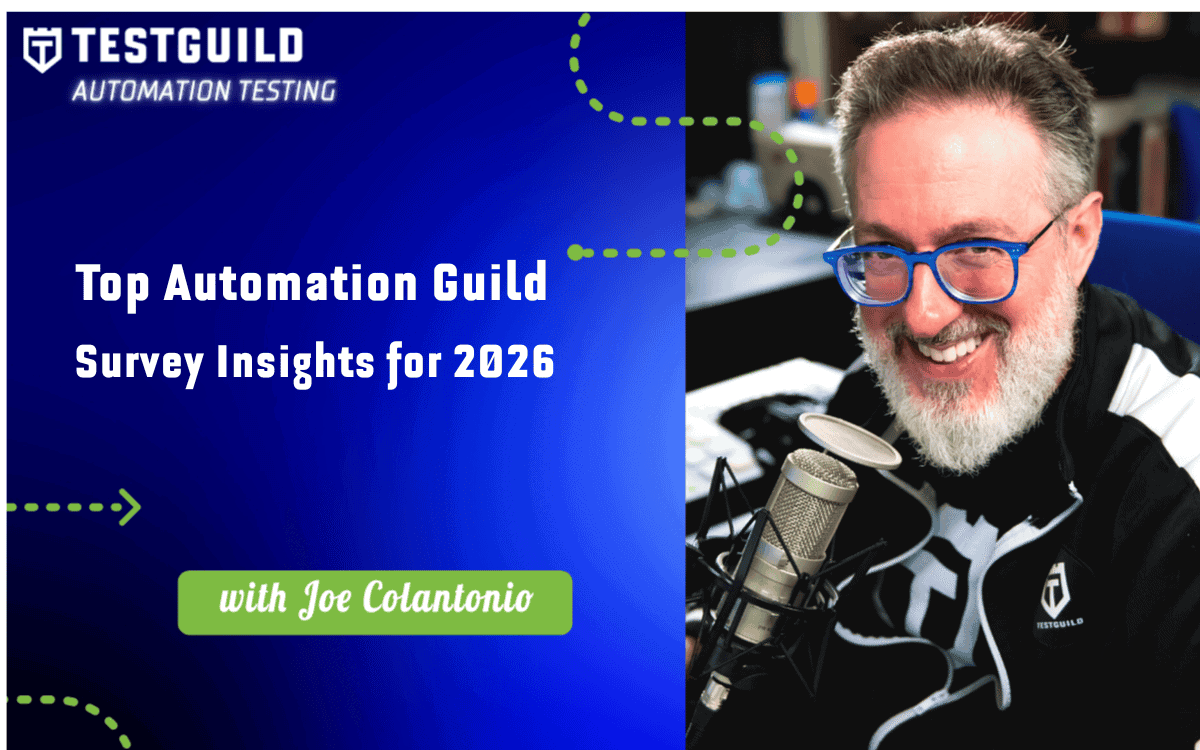 TESTGUILD
AUTOMATION TESTING

Top Automation Guild
Survey Insights for 2026

with Joe Colantonio

TESTGUILD